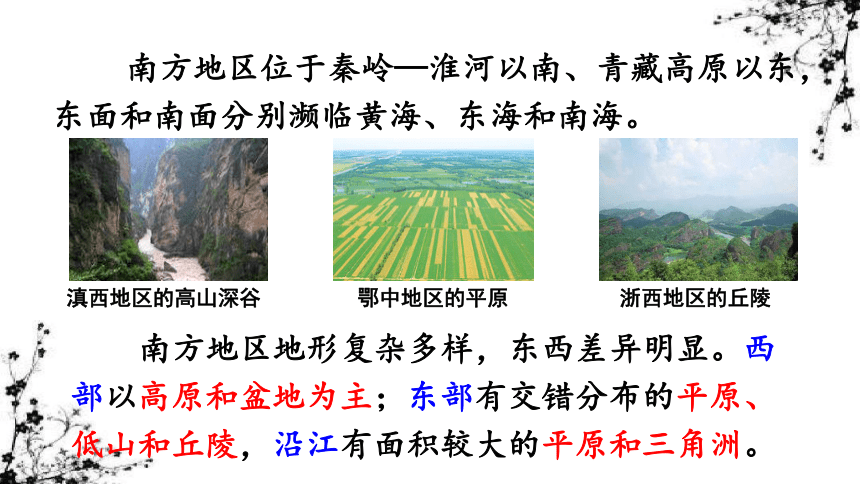 南方地区位于秦岭—淮河以南、青藏高原以东，东面和南面分别濒临黄海、东海和南海。

滇西地区的高山深谷

鄂中地区的平原

浙西地区的丘陵

南方地区地形复杂多样，东西差异明显。西部以高原和盆地为主；东部有交错分布的平原、低山和丘陵，沿江有面积较大的平原和三角洲。